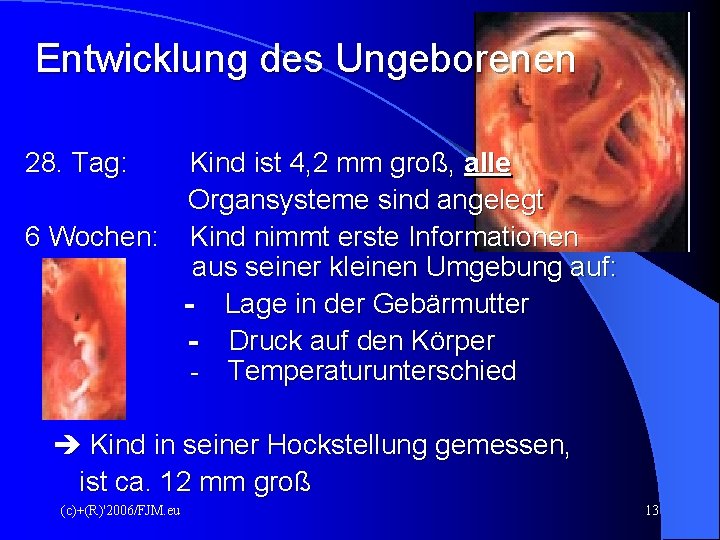 Entwicklung des Ungeborenen

28. Tag: Kind ist 4,2 mm groß, alle Organsysteme sind angelegt

6 Wochen: Kind nimmt erste Informationen aus seiner kleinen Umgebung auf:

- Lage in der Gebärmutter
- Druck auf den Körper
- Temperaturunterschied

➔ Kind in seiner Hockstellung gemessen, ist ca. 12 mm groß

(c)+(R)'2006/FJM.eu

13